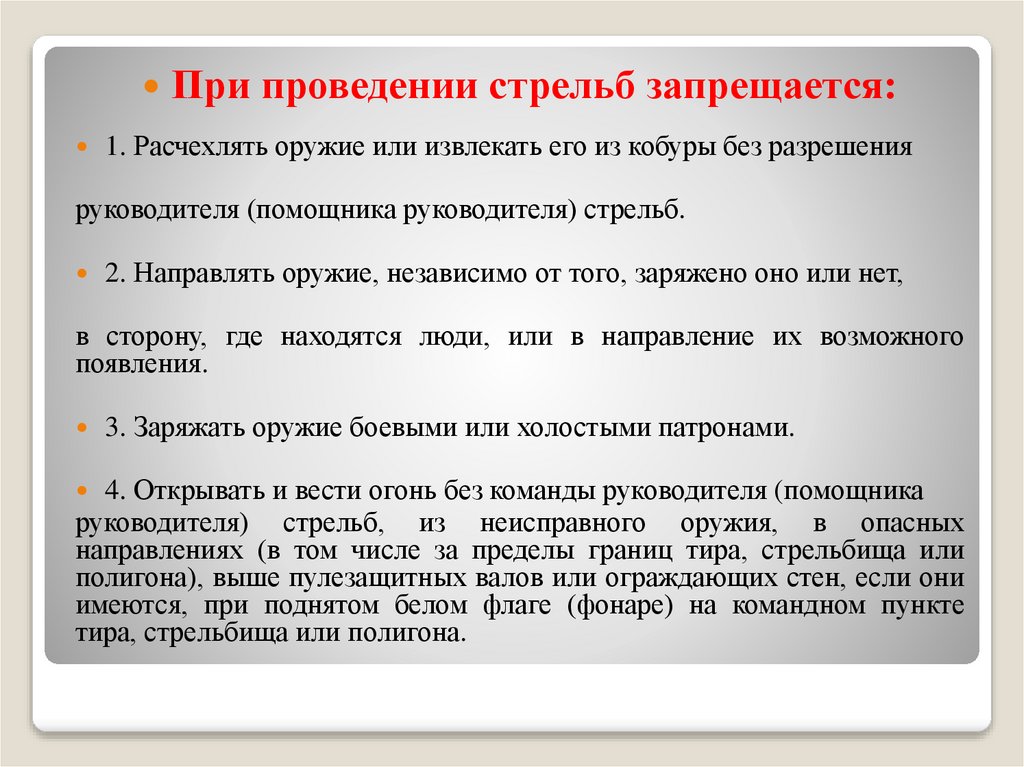 При проведении стрельб запрещается:

1. Расчехлять оружие или извлекать его из кобуры без разрешения

руководителя (помощника руководителя) стрельб.

2. Направлять оружие, независимо от того, заряжено оно или нет,

в сторону, где находятся люди, или в направление их возможного появления.

3. Заряжать оружие боевыми или холостыми патронами.

4. Открывать и вести огонь без команды руководителя (помощника руководителя) стрельб, из неисправного оружия, в опасных направлениях (в том числе за пределы границ тира, стрельбища или полигона), выше пулезащитных валов или ограждающих стен, если они имеются, при поднятом белом флаге (фонаре) на командном пункте тира, стрельбища или полигона.